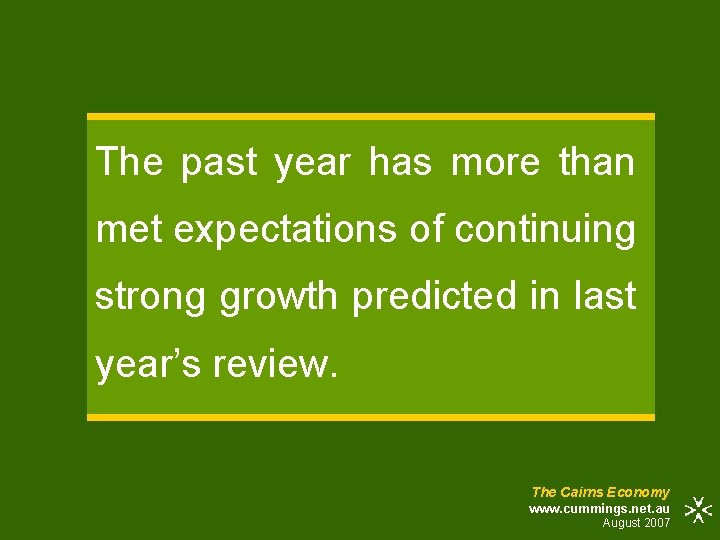 The past year has more than met expectations of continuing strong growth predicted in last year's review.

The Cairns Economy
www.cummings.net.au
August 2007